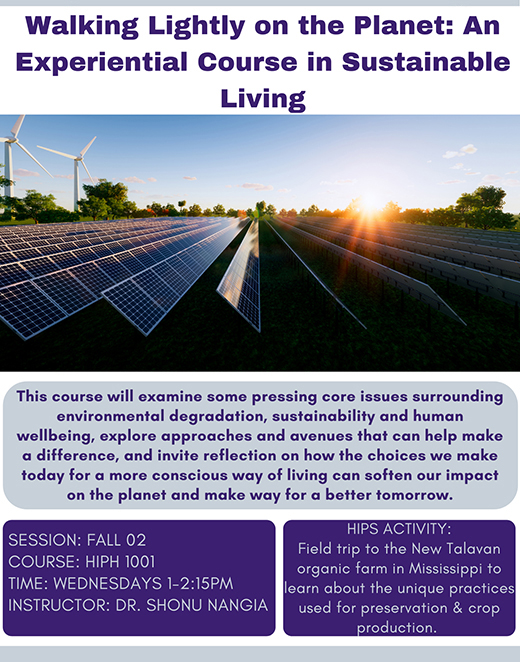 Walking Lightly on the Planet: An Experiential Course in Sustainable Living

This course will examine some pressing core issues surrounding environmental degradation, sustainability and human wellbeing, explore approaches and avenues that can help make a difference, and invite reflection on how the choices we make today for a more conscious way of living can soften our impact on the planet and make way for a better tomorrow.

SESSION: FALL 02
COURSE: HIPH 1001
TIME: WEDNESDAYS 1-2:15PM
INSTRUCTOR: DR. SHONU NANGIA

HIPS ACTIVITY:
Field trip to the New Talavan organic farm in Mississippi to learn about the unique practices used for preservation & crop production.